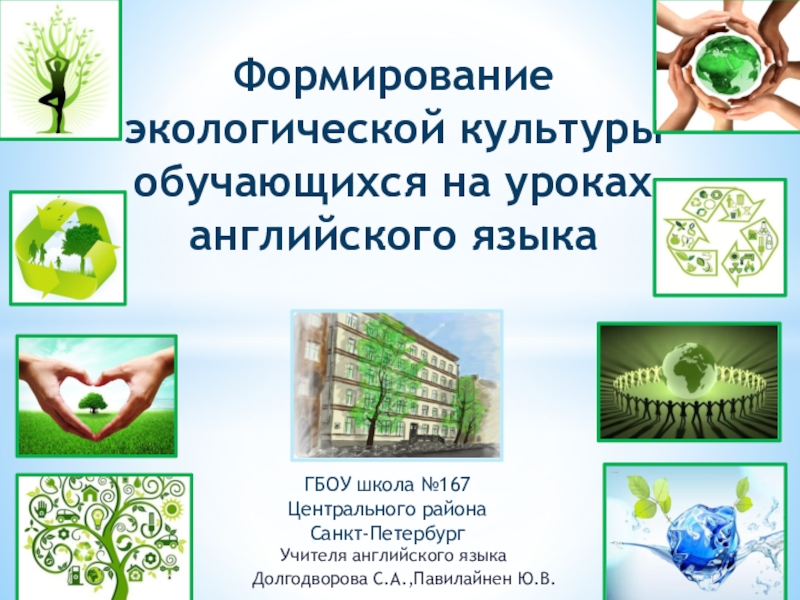 Формирование экологической культуры обучающихся на уроках английского языка

ГБОУ школа №167
Центрального района
Санкт-Петербург
Учителя английского языка
Долгодворова С.А.,Павилайнен Ю.В.